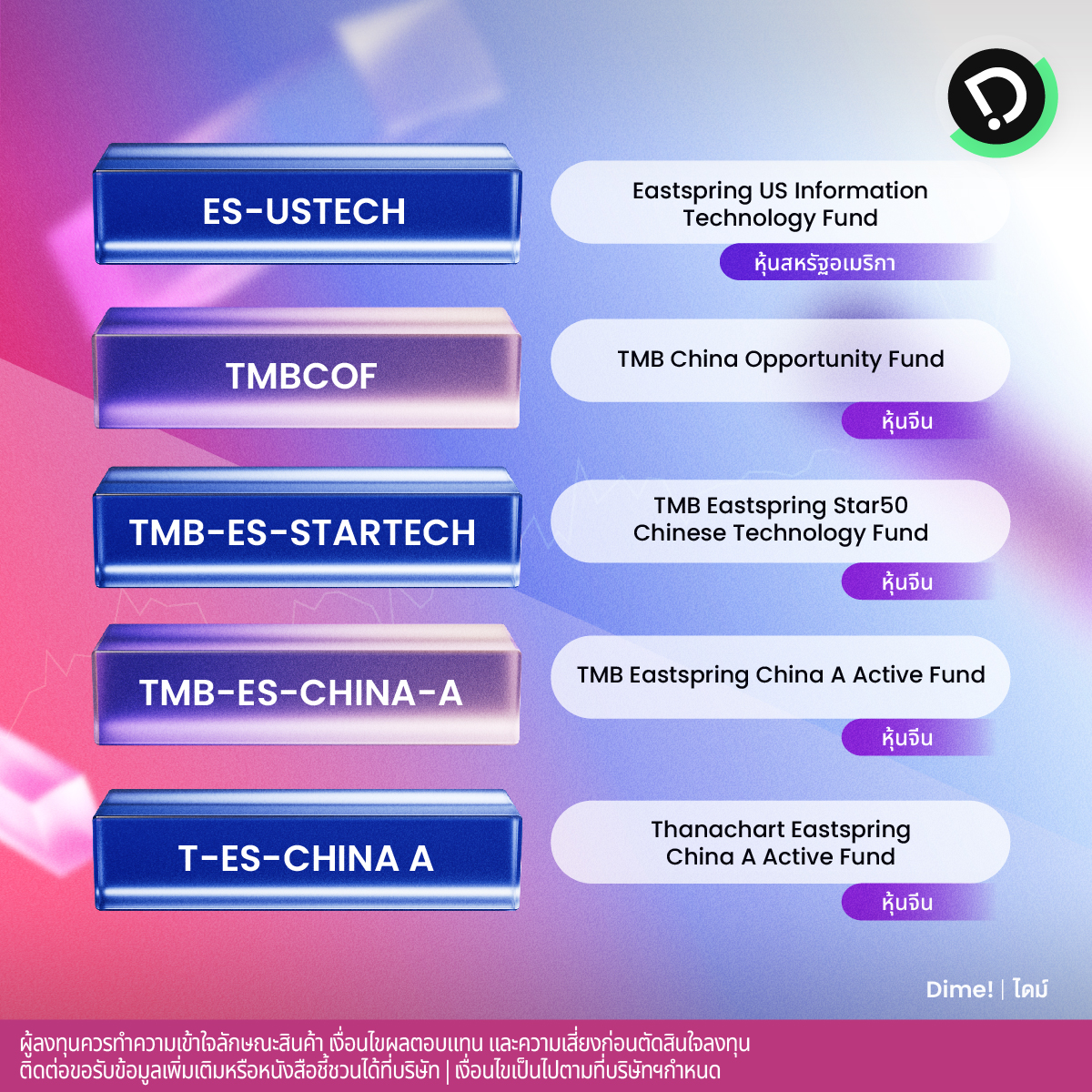 ES-USTECH

Eastspring US Information Technology Fund

หุ้นสหรัฐอเมริกา

TMBCOF

TMB China Opportunity Fund

หุ้นจีน

TMB-ES-STARTECH

TMB Eastspring Star50 Chinese Technology Fund

หุ้นจีน

TMB-ES-CHINA-A

TMB Eastspring China A Active Fund

หุ้นจีน

T-ES-CHINA A

Thanachart Eastspring China A Active Fund

หุ้นจีน

Dime! | ไดม์

ผู้ลงทุนควรทำความเข้าใจลักษณะสินค้า เงื่อนไขผลตอบแทน และความเสี่ยงก่อนตัดสินใจลงทุน ติดต่อขอรับข้อมูลเพิ่มเติมหรือหนังสือชี้ชวนได้ที่บริษัท | เงื่อนไขเป็นไปตามที่บริษัทฯกำหนด